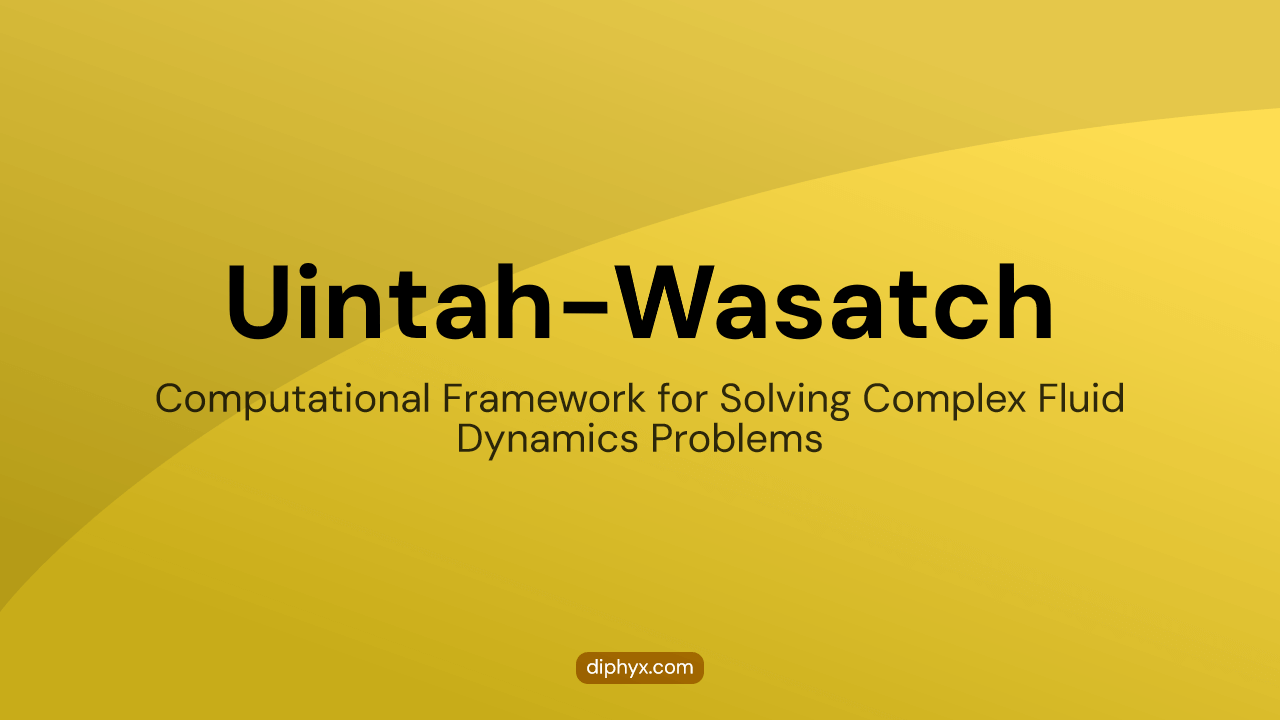 Uintah-Wasatch

Computational Framework for Solving Complex Fluid Dynamics Problems

diphyx.com